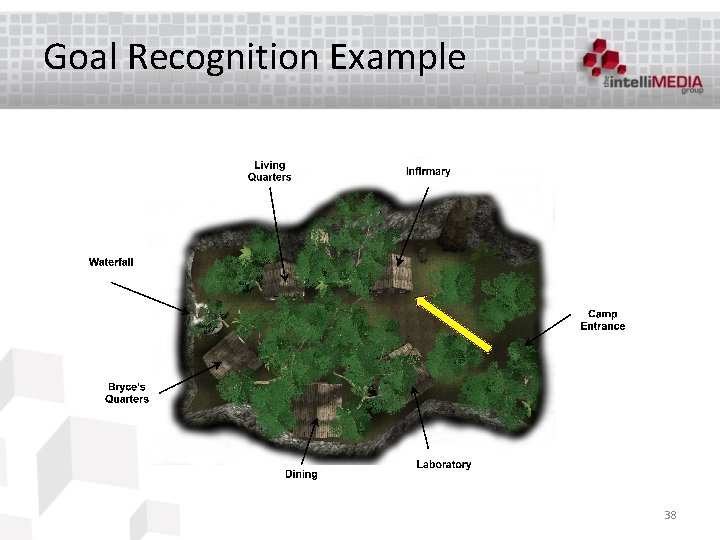 Goal Recognition Example

the intelliMEDIA group

Living Quarters

Infirmary

Waterfall

Camp Entrance

Bryce's Quarters

Dining

Laboratory

38